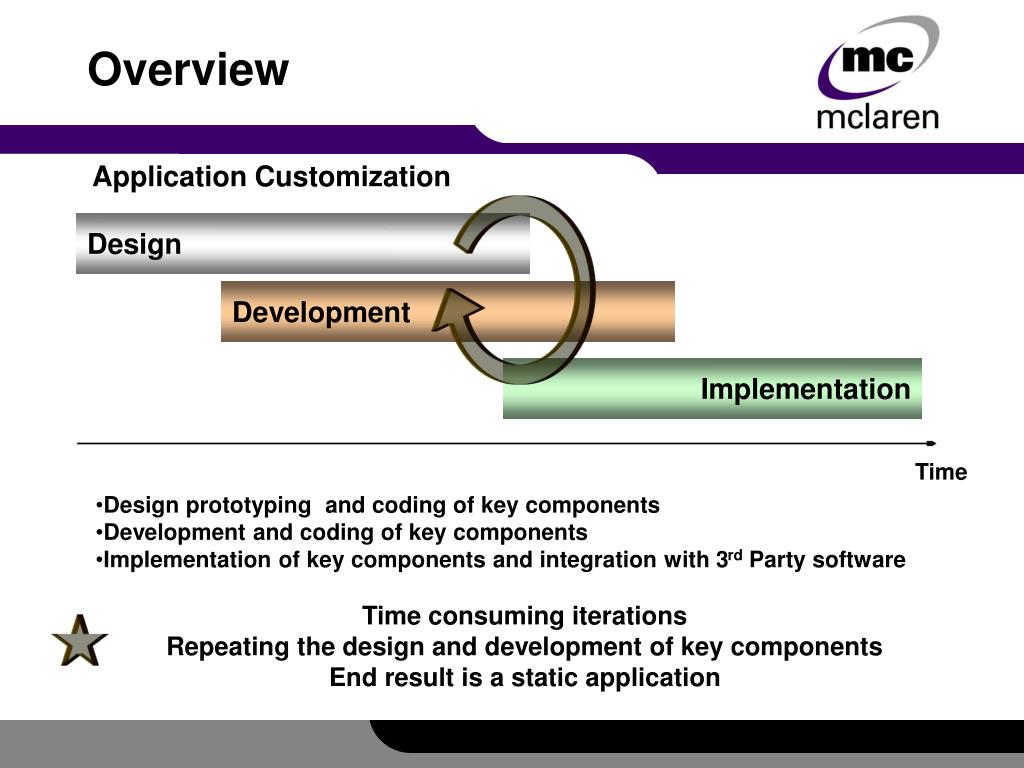 Overview

mc
mclaren

Application Customization

Design

Development

Implementation

Time

•Design prototyping and coding of key components
•Development and coding of key components
•Implementation of key components and integration with 3$^{rd}$ Party software

Time consuming iterations
Repeating the design and development of key components
End result is a static application